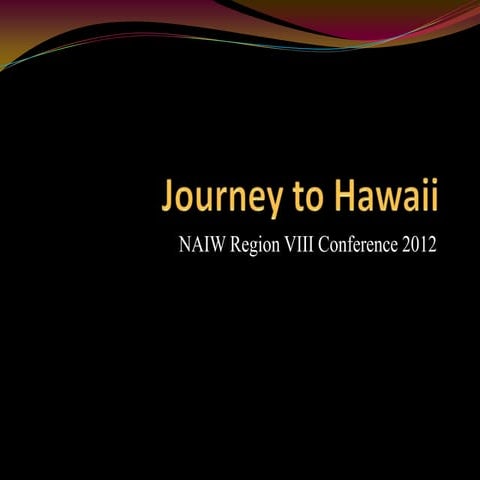 Journey to Hawaii

NAIW Region VIII Conference 2012